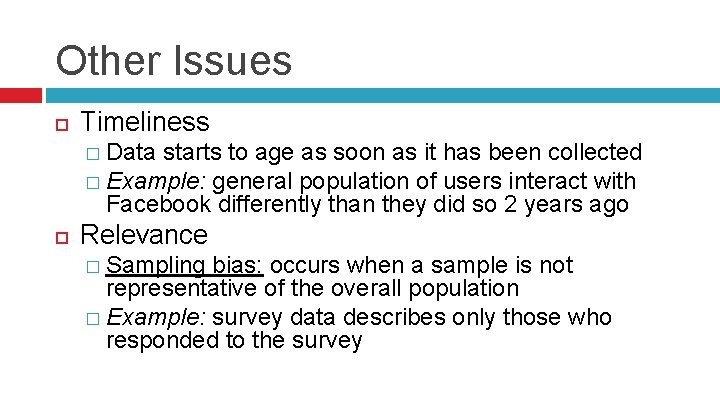 Other Issues

Timeliness

Data starts to age as soon as it has been collected

Example: general population of users interact with Facebook differently than they did so 2 years ago

Relevance

Sampling bias: occurs when a sample is not representative of the overall population

Example: survey data describes only those who responded to the survey